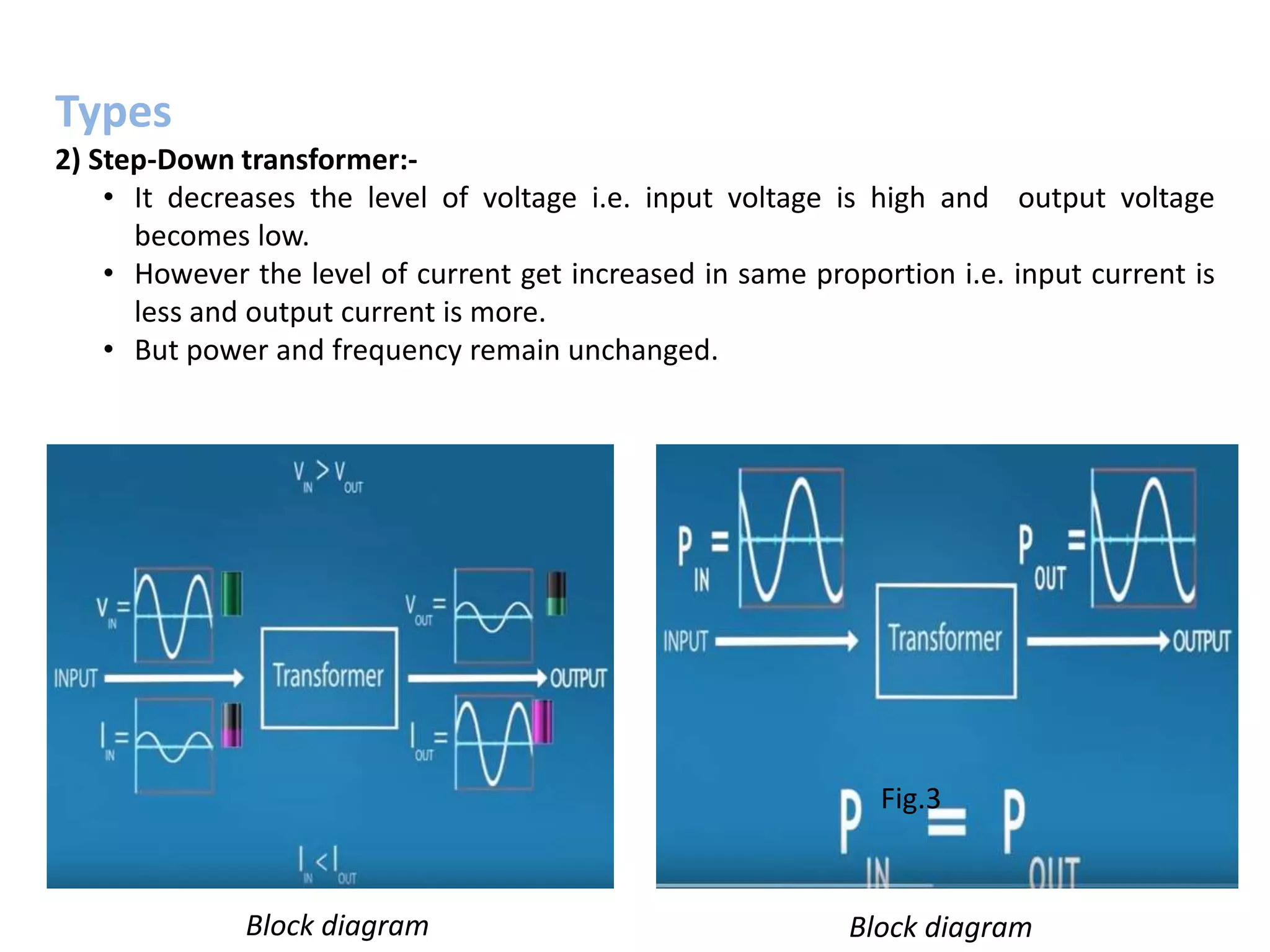 Types

2) Step-Down transformer:-

• It decreases the level of voltage i.e. input voltage is high and output voltage becomes low.
• However the level of current get increased in same proportion i.e. input current is less and output current is more.
• But power and frequency remain unchanged.

$V_{IN} > V_{OUT}$

$V_{IN} =$

$V_{OUT} =$

INPUT

Transformer

OUTPUT

$I_{IN} =$

$I_{OUT} =$

$I_{IN} < I_{OUT}$

Block diagram

$P_{IN} =$

$P_{OUT} =$

INPUT

Transformer

OUTPUT

Fig.3

$P_{IN} = P_{OUT}$

Block diagram